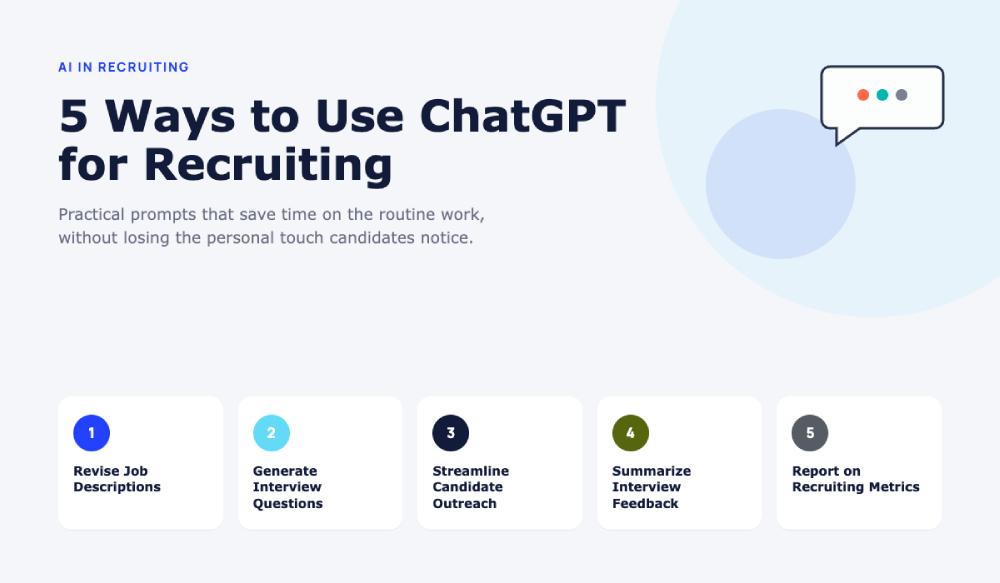 AI IN RECRUITING

5 Ways to Use ChatGPT for Recruiting

Practical prompts that save time on the routine work, without losing the personal touch candidates notice.

1

Revise Job Descriptions

2

Generate Interview Questions

3

Streamline Candidate Outreach

4

Summarize Interview Feedback

5

Report on Recruiting Metrics